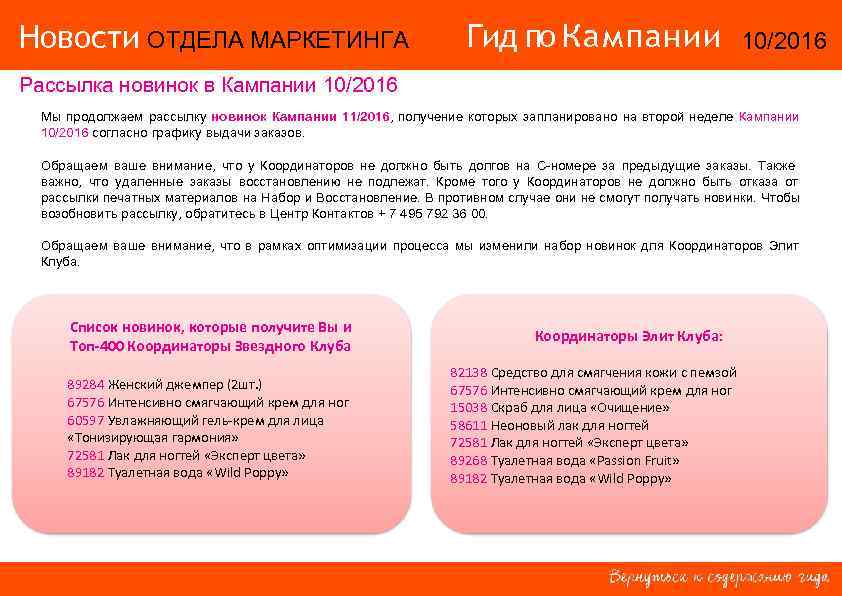 Новости ОТДЕЛА МАРКЕТИНГА Гид по Кампании 10/2016

Рассылка новинок в Кампании 10/2016

Мы продолжаем рассылку новинок Кампании 11/2016, получение которых запланировано на второй неделе Кампании 10/2016 согласно графику выдачи заказов.

Обращаем ваше внимание, что у Координаторов не должно быть долгов на С-номере за предыдущие заказы. Также важно, что удаленные заказы восстановлению не подлежат. Кроме того у Координаторов не должно быть отказа от рассылки печатных материалов на Набор и Восстановление. В противном случае они не смогут получать новинки. Чтобы возобновить рассылку, обратитесь в Центр Контактов + 7 495 792 36 00.

Обращаем ваше внимание, что в рамках оптимизации процесса мы изменили набор новинок для Координаторов Элит Клуба.

Список новинок, которые получите Вы и Топ-400 Координаторы Звездного Клуба

89284 Женский джемпер (2шт.)
67576 Интенсивно смягчающий крем для ног
60597 Увлажняющий гель-крем для лица «Тонизирующая гармония»
72581 Лак для ногтей «Эксперт цвета»
89182 Туалетная вода «Wild Poppy»

Координаторы Элит Клуба:

82138 Средство для смягчения кожи с пемзой
67576 Интенсивно смягчающий крем для ног
15038 Скраб для лица «Очищение»
58611 Неоновый лак для ногтей
72581 Лак для ногтей «Эксперт цвета»
89268 Туалетная вода «Passion Fruit»
89182 Туалетная вода «Wild Poppy»

Вернуться к содержанию гида